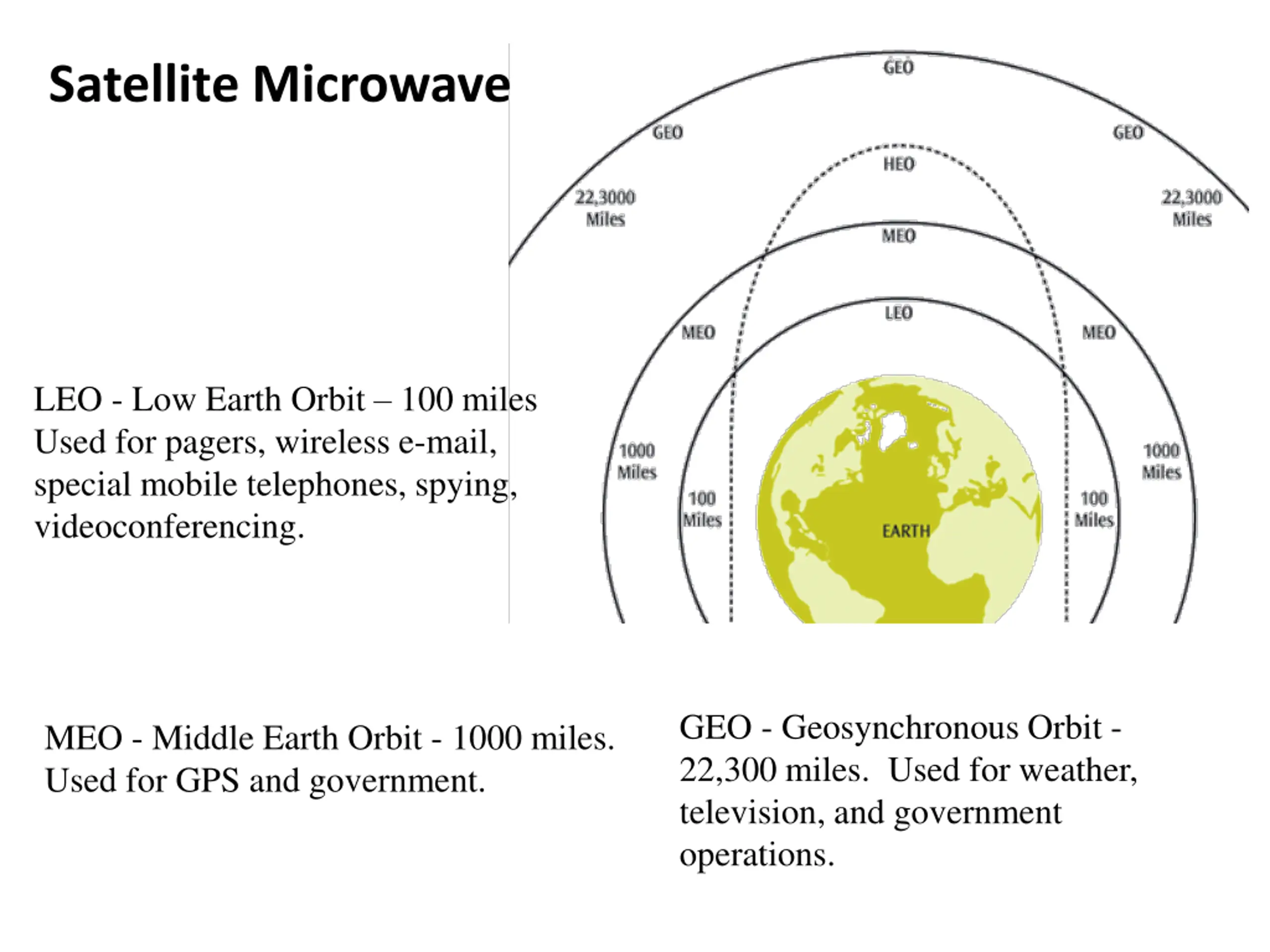 Satellite Microwave

GEO
GEO
GEO
HEO
22,3000 Miles
22,3000 Miles
MEO
LEO
MEO
MEO
1000 Miles
1000 Miles
100 Miles
100 Miles
EARTH

LEO - Low Earth Orbit – 100 miles Used for pagers, wireless e-mail, special mobile telephones, spying, videoconferencing.

MEO - Middle Earth Orbit - 1000 miles. Used for GPS and government.

GEO - Geosynchronous Orbit - 22,300 miles. Used for weather, television, and government operations.